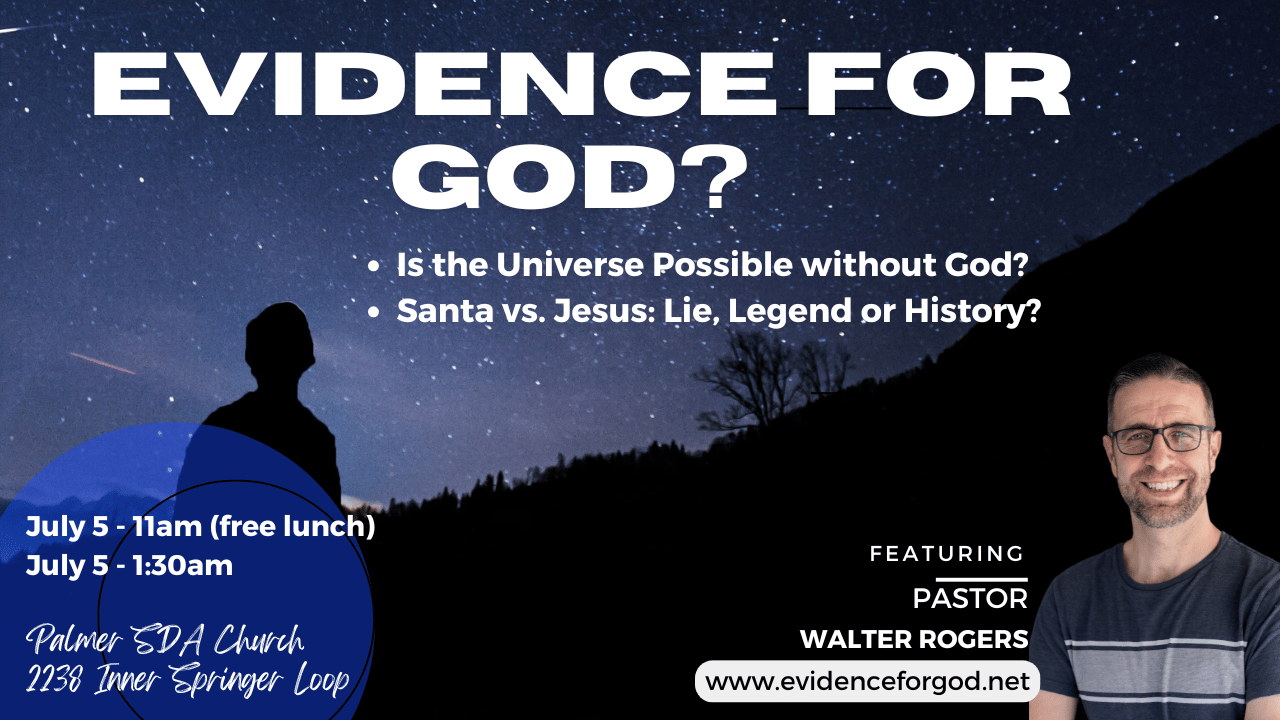 EVIDENCE FOR GOD?

• Is the Universe Possible without God?
• Santa vs. Jesus: Lie, Legend or History?

July 5 - 11am (free lunch)
July 5 - 1:30am

Palmer SDA Church
2238 Inner Springer Loop

FEATURING
PASTOR
WALTER ROGERS

www.evidenceforgod.net